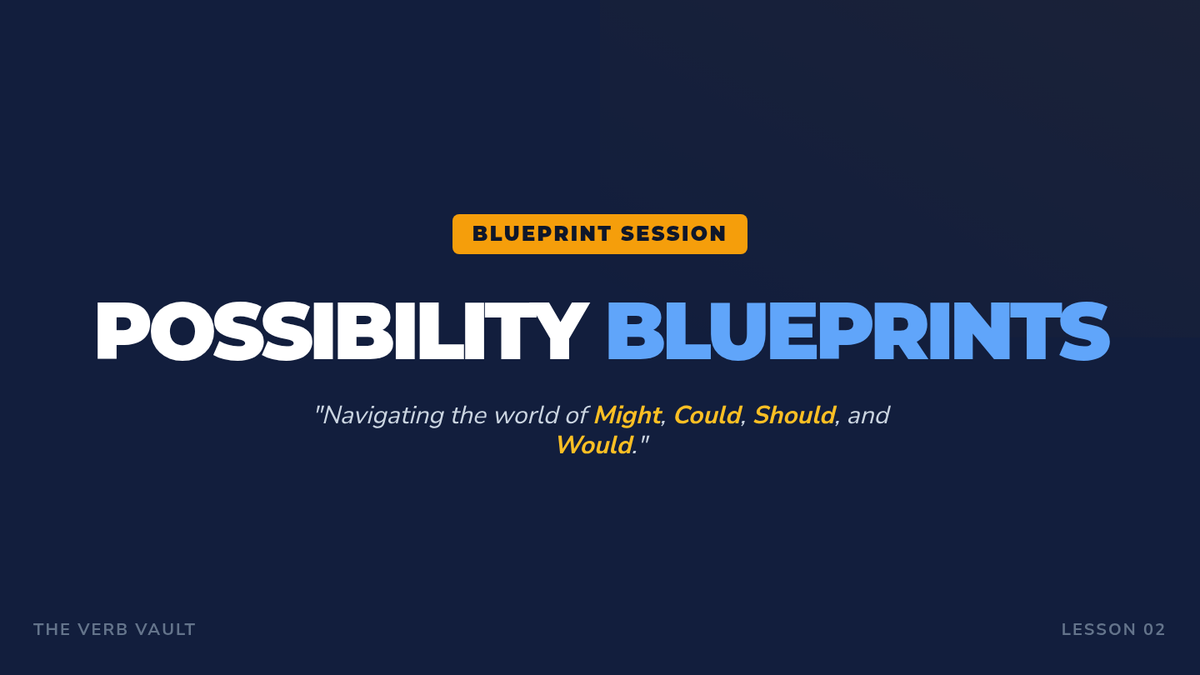 BLUEPRINT SESSION

POSSIBILITY BLUEPRINTS

"Navigating the world of Might, Could, Should, and Would."

THE VERB VAULT

LESSON 02